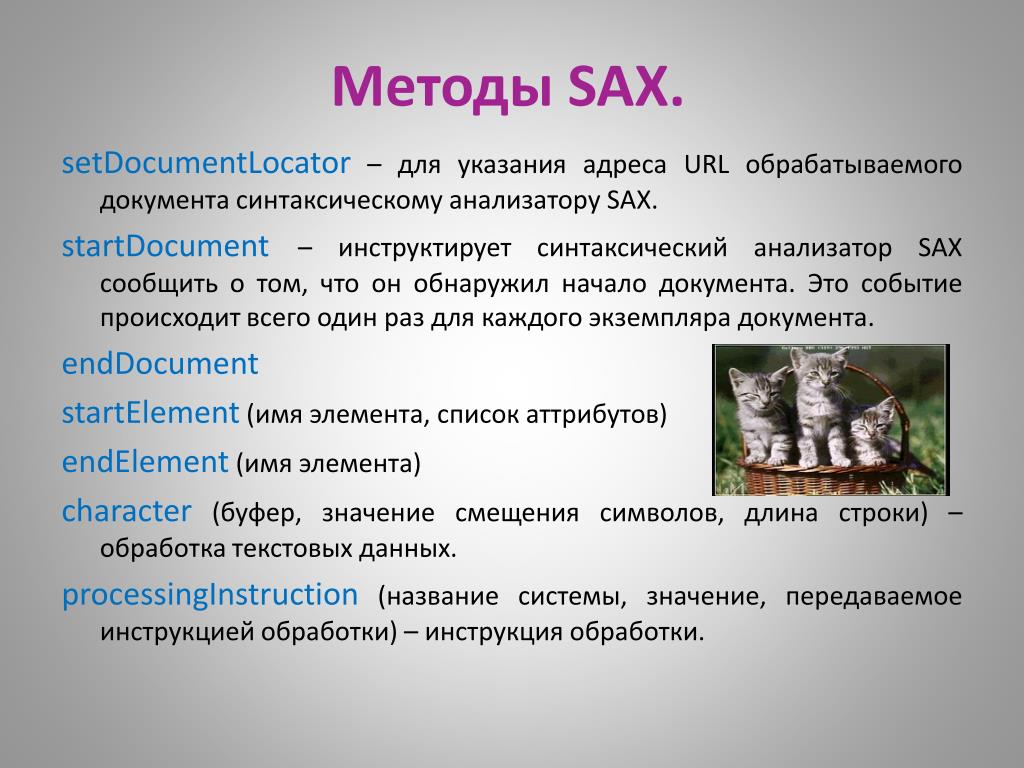 Методы SAX.

setDocumentLocator – для указания адреса URL обрабатываемого документа синтаксическому анализатору SAX.

startDocument – инструктирует синтаксический анализатор SAX сообщить о том, что он обнаружил начало документа. Это событие происходит всего один раз для каждого экземпляра документа.

endDocument

startElement (имя элемента, список аттрибутов)

endElement (имя элемента)

character (буфер, значение смещения символов, длина строки) – обработка текстовых данных.

processingInstruction (название системы, значение, передаваемое инструкцией обработки) – инструкция обработки.